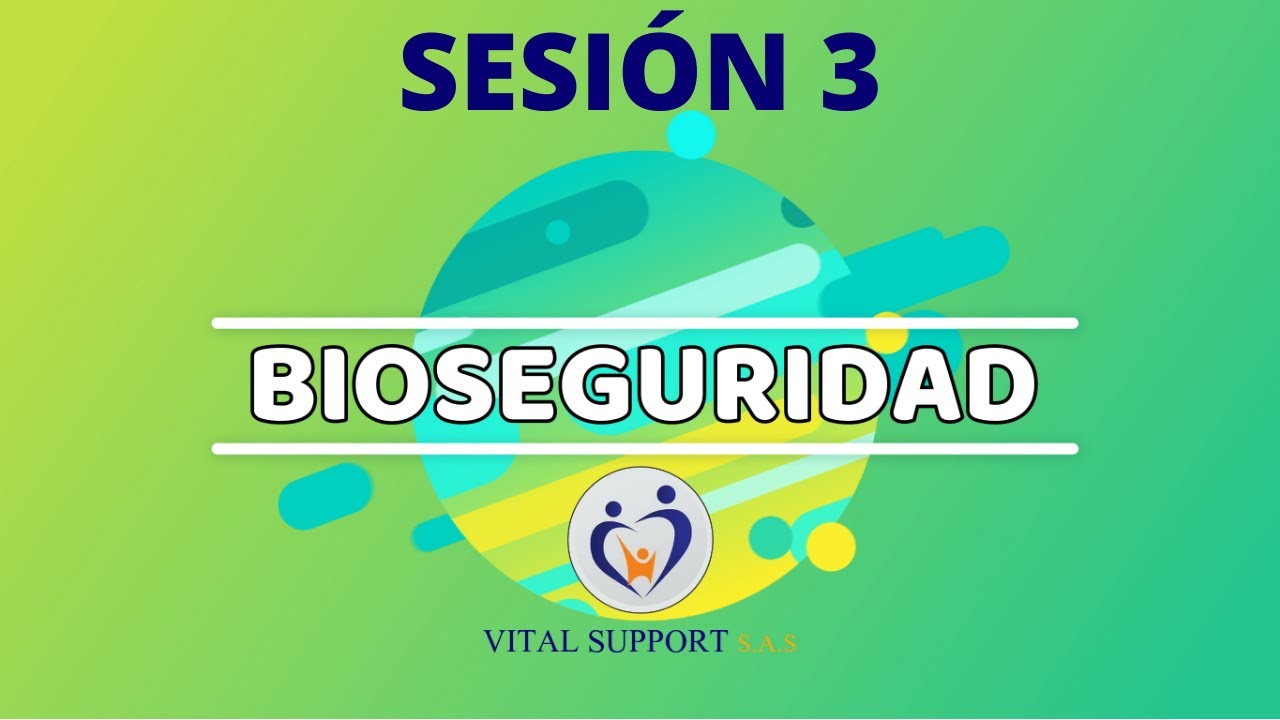 SESIÓN 3

BIOSEGURIDAD

VITAL SUPPORT S.A.S